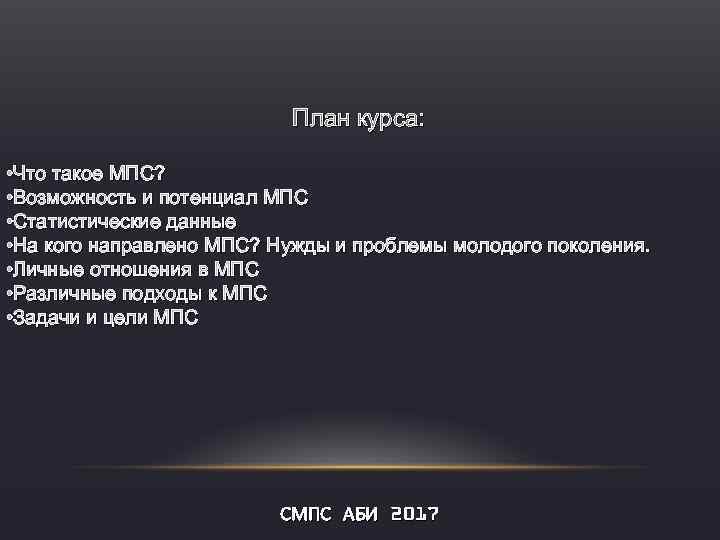 План курса:

•Что такое МПС?
•Возможность и потенциал МПС
•Статистические данные
•На кого направлено МПС? Нужды и проблемы молодого поколения.
•Личные отношения в МПС
•Различные подходы к МПС
•Задачи и цели МПС

СМПС АБИ 2017